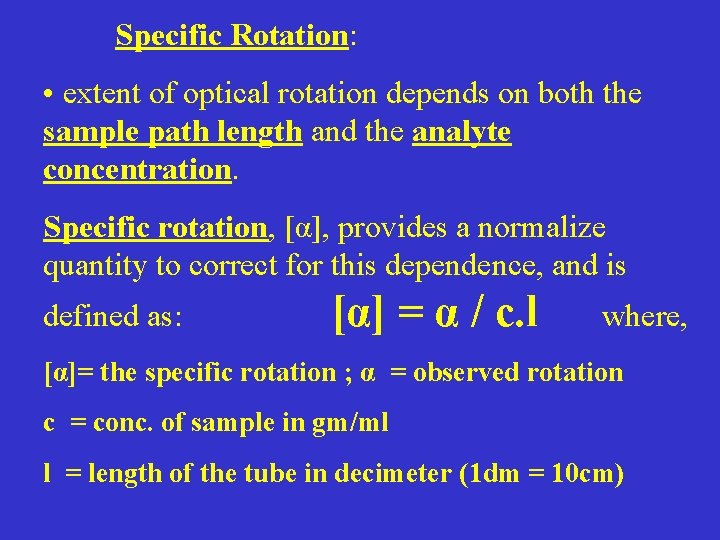 Specific Rotation:

• extent of optical rotation depends on both the sample path length and the analyte concentration.

Specific rotation, [α], provides a normalize quantity to correct for this dependence, and is defined as: $[\alpha] = \alpha / c.l$ where,

[α]= the specific rotation ; α = observed rotation

c = conc. of sample in gm/ml

l = length of the tube in decimeter (1dm = 10cm)